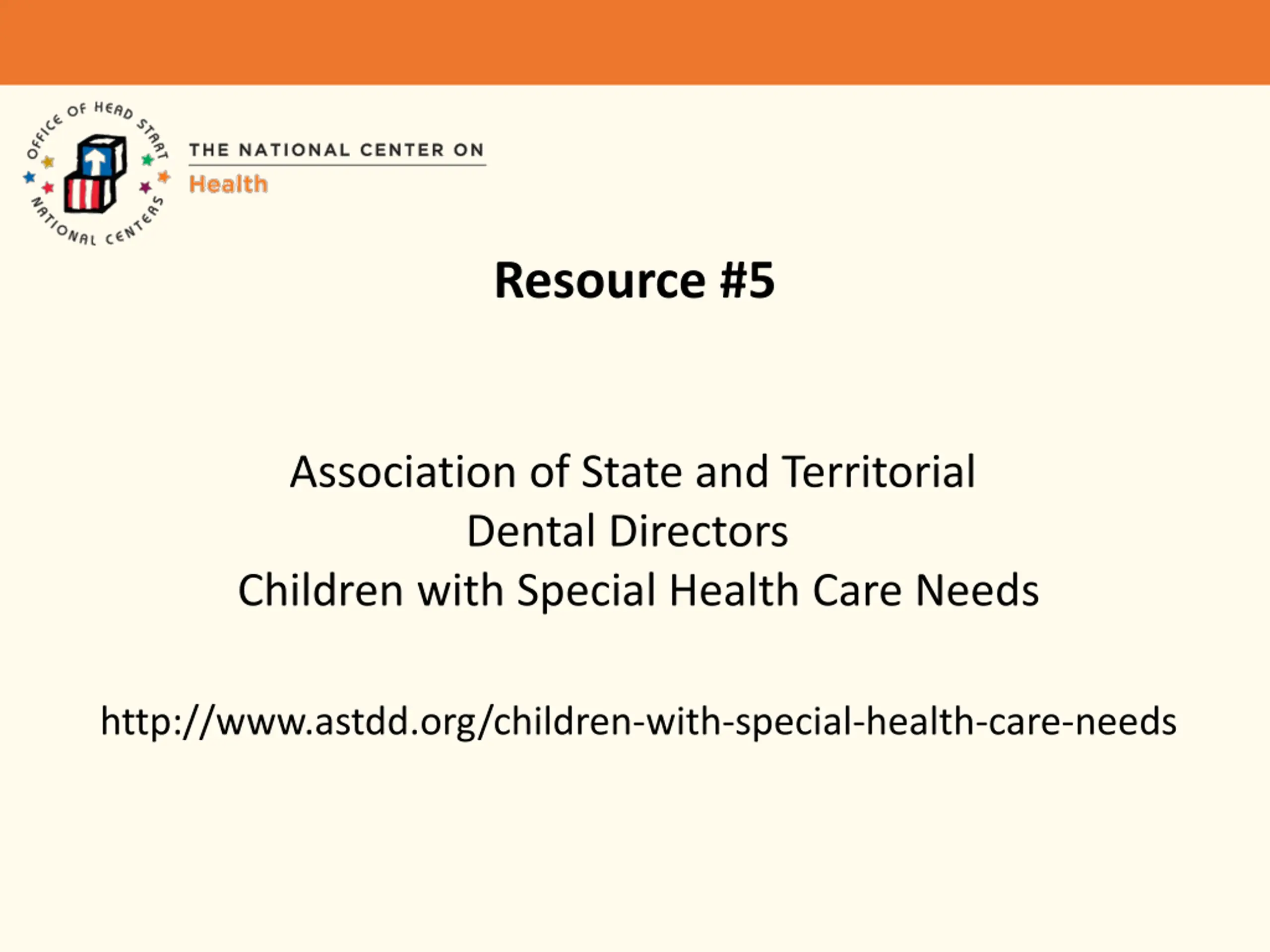 OFFICE OF HEAD START NATIONAL CENTERS

THE NATIONAL CENTER ON
Health

Resource #5

Association of State and Territorial Dental Directors
Children with Special Health Care Needs

http://www.astdd.org/children-with-special-health-care-needs